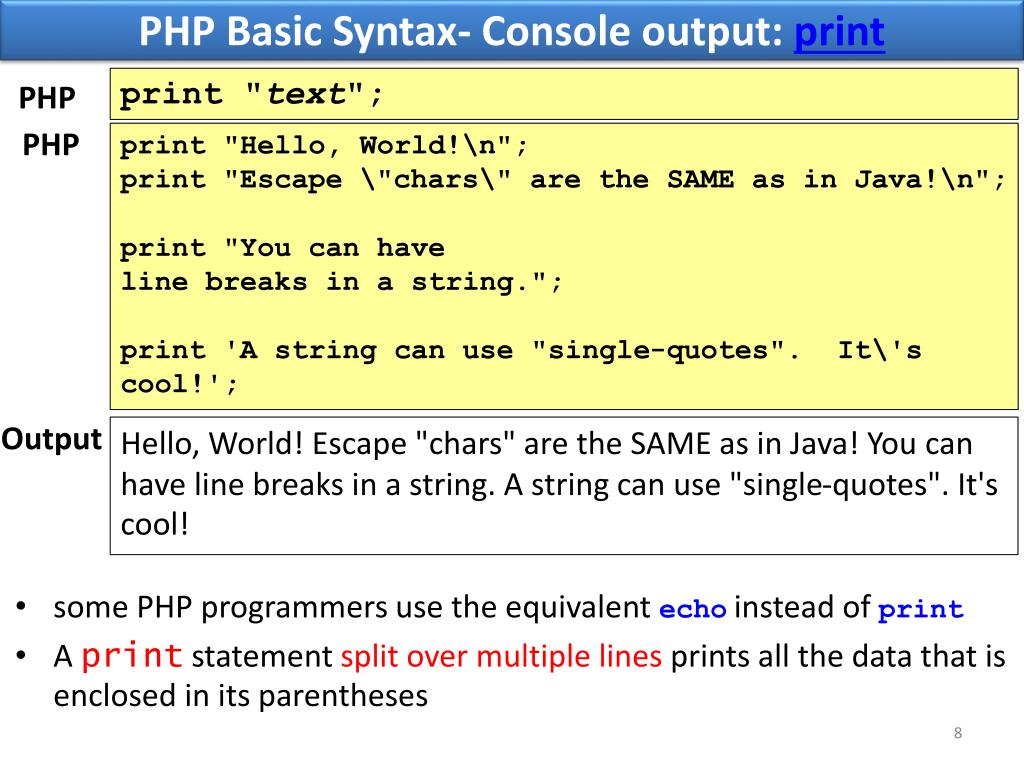 PHP Basic Syntax- Console output: print

PHP
print "text";

PHP
print "Hello, World!\n";
print "Escape \"chars\" are the SAME as in Java!\n";

print "You can have
line breaks in a string.";

print 'A string can use "single-quotes".  It\'s cool!';

Output
Hello, World! Escape "chars" are the SAME as in Java! You can have line breaks in a string. A string can use "single-quotes". It's cool!

• some PHP programmers use the equivalent echo instead of print
• A print statement split over multiple lines prints all the data that is enclosed in its parentheses

8